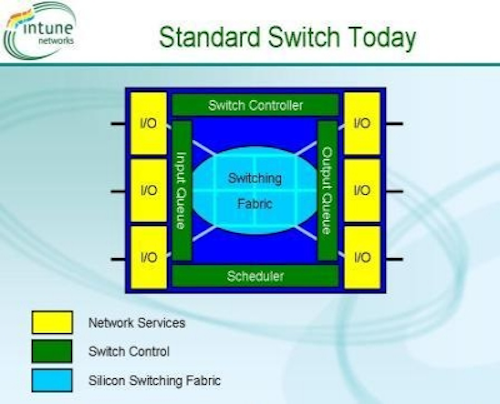 intune networks

Standard Switch Today

Switch Controller

I/O

I/O

I/O

Input Queue

Switching Fabric

Output Queue

I/O

I/O

I/O

Scheduler

Network Services

Switch Control

Silicon Switching Fabric